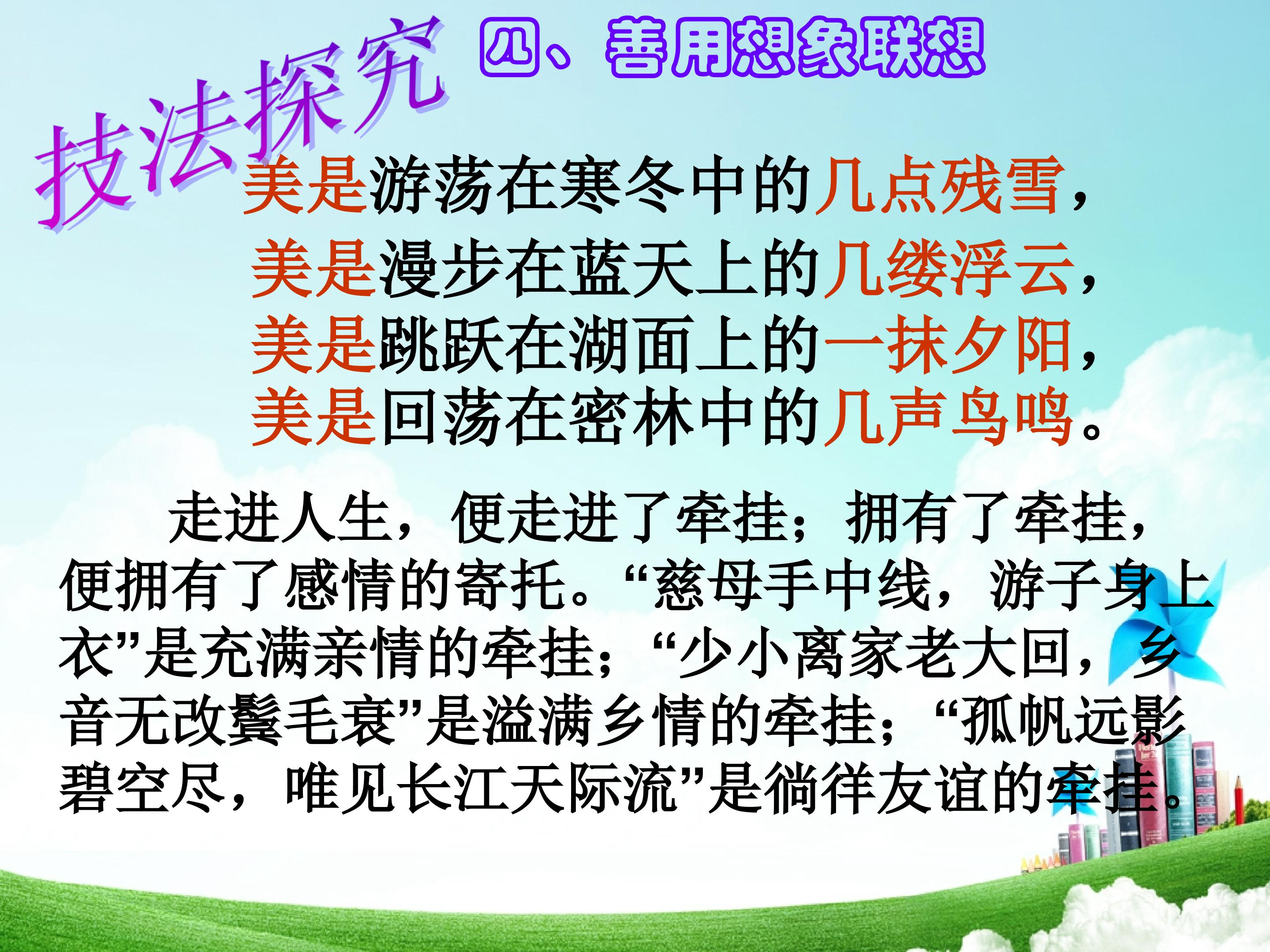 技法探究

四、善用想象联想

美是游荡在寒冬中的几点残雪，
美是漫步在蓝天上的几缕浮云，
美是跳跃在湖面上的一抹夕阳，
美是回荡在密林中的几声鸟鸣。

走进人生，便走进了牵挂；拥有了牵挂，便拥有了感情的寄托。“慈母手中线，游子身上衣”是充满亲情的牵挂；“少小离家老大回，乡音无改鬓毛衰”是溢满乡情的牵挂；“孤帆远影碧空尽，唯见长江天际流”是徜徉友谊的牵挂。